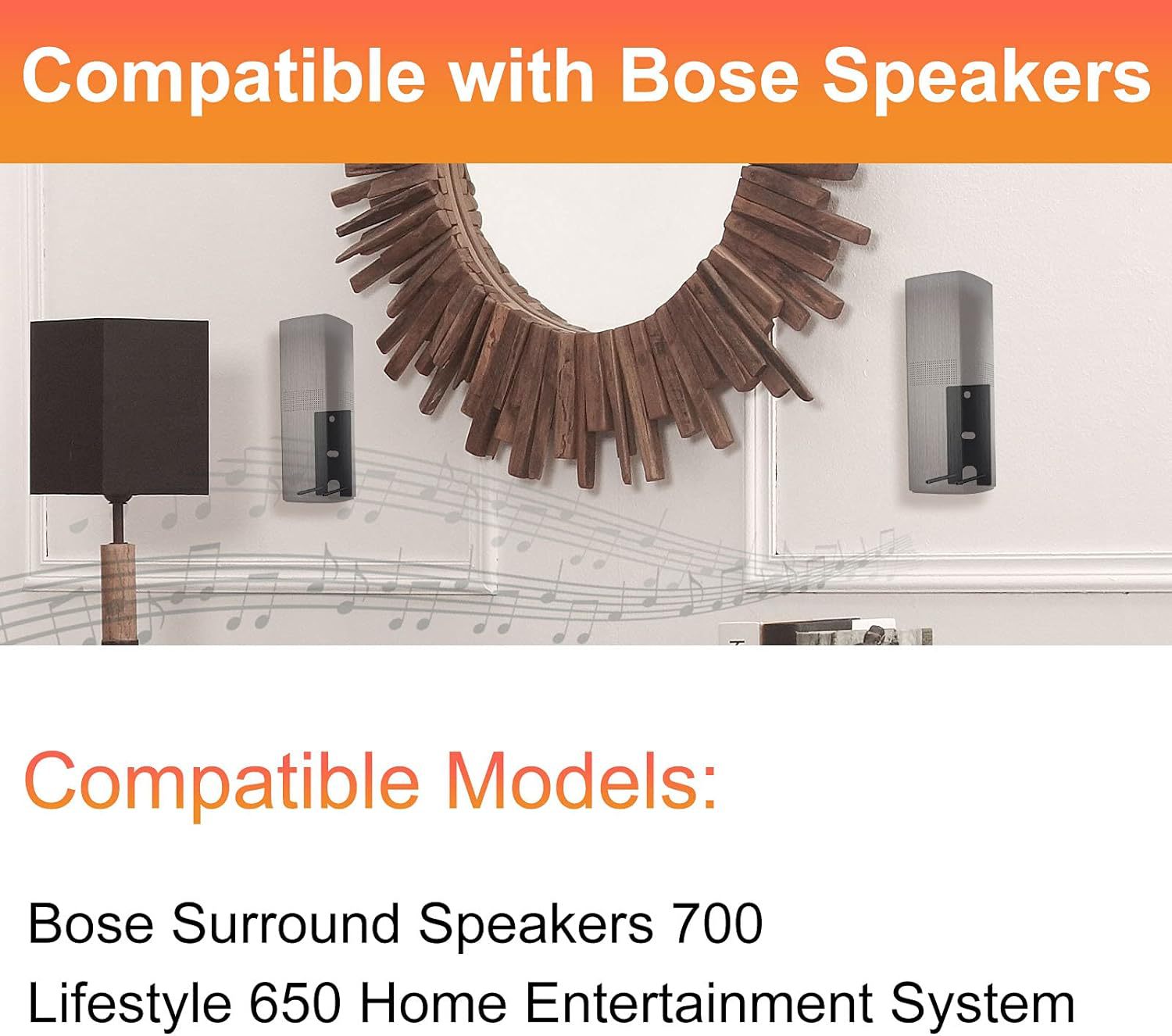 Compatible with Bose Speakers

Compatible Models:

Bose Surround Speakers 700
Lifestyle 650 Home Entertainment System